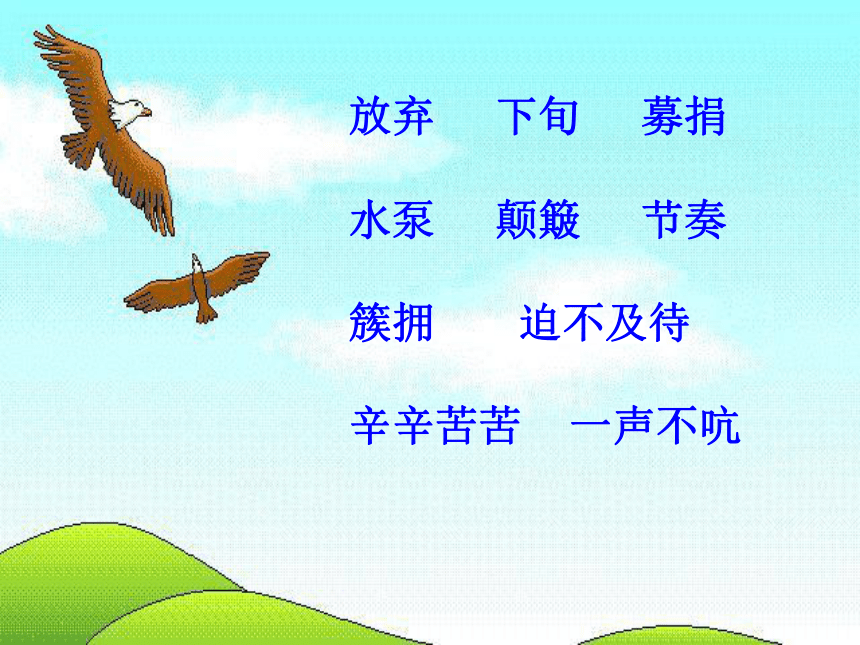 放弃　下旬　募捐

水泵　颠簸　节奏

簇拥　迫不及待

辛辛苦苦　一声不吭